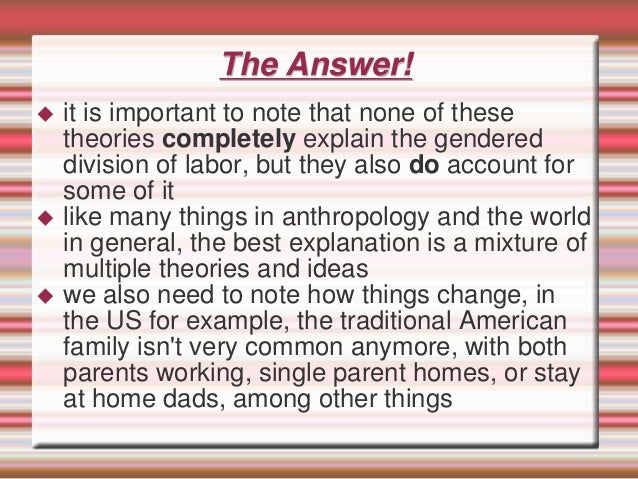 The Answer!

◆ it is important to note that none of these theories completely explain the gendered division of labor, but they also do account for some of it

◆ like many things in anthropology and the world in general, the best explanation is a mixture of multiple theories and ideas

◆ we also need to note how things change, in the US for example, the traditional American family isn't very common anymore, with both parents working, single parent homes, or stay at home dads, among other things